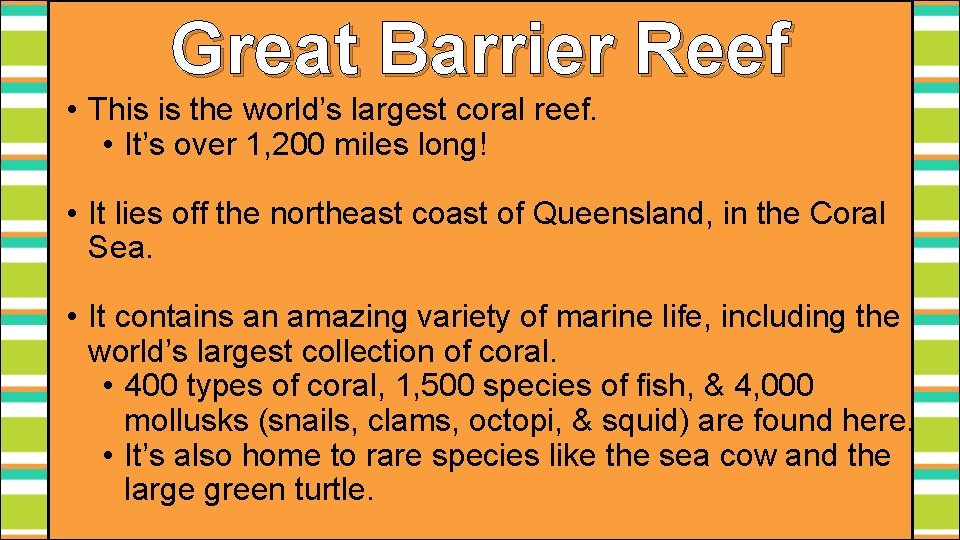 Great Barrier Reef

• This is the world’s largest coral reef.
  • It’s over 1,200 miles long!

• It lies off the northeast coast of Queensland, in the Coral Sea.

• It contains an amazing variety of marine life, including the world’s largest collection of coral.
  • 400 types of coral, 1,500 species of fish, & 4,000 mollusks (snails, clams, octopi, & squid) are found here.
  • It’s also home to rare species like the sea cow and the large green turtle.